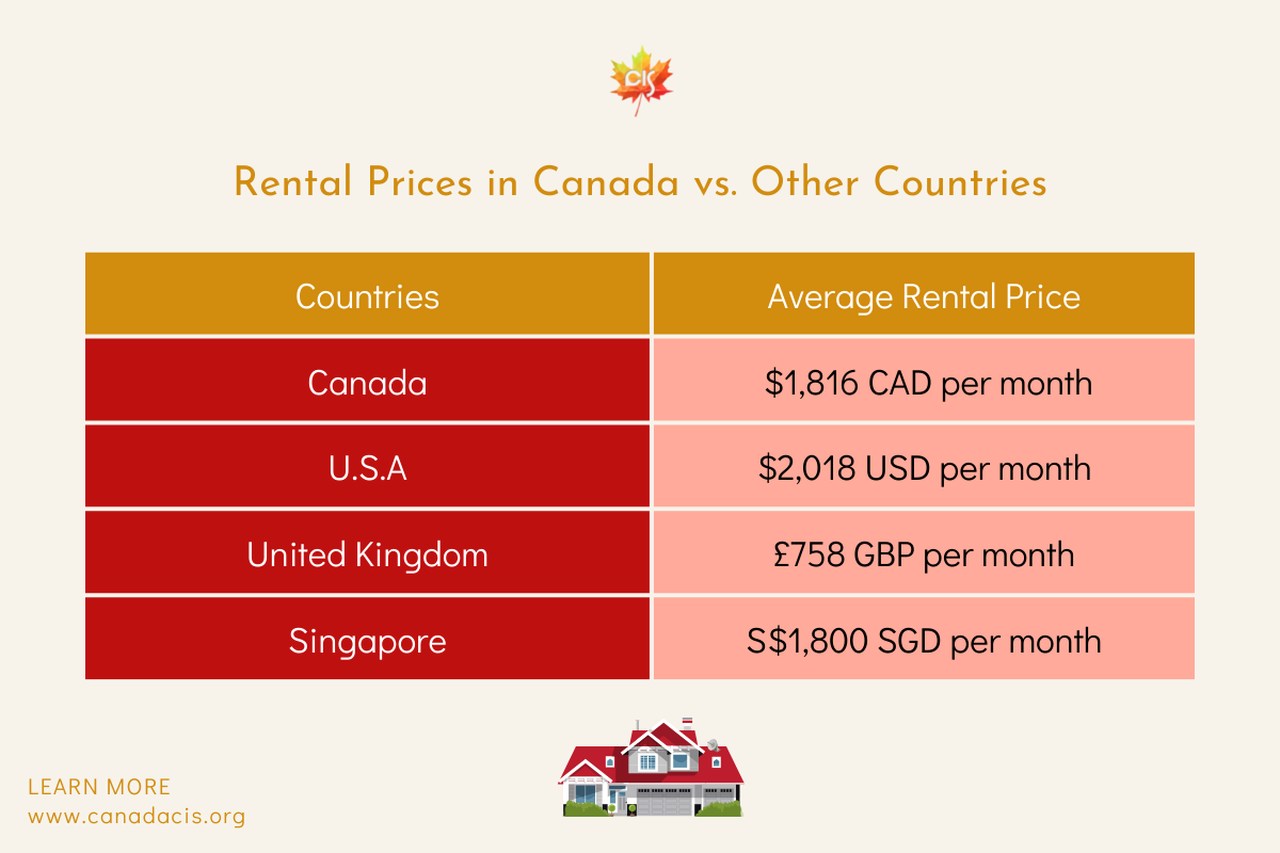 CIS

Rental Prices in Canada vs. Other Countries

| Countries | Average Rental Price |
|---|---|
| Canada | \$1,816 CAD per month |
| U.S.A | \$2,018 USD per month |
| United Kingdom | £758 GBP per month |
| Singapore | S\$1,800 SGD per month |

LEARN MORE
www.canadacis.org